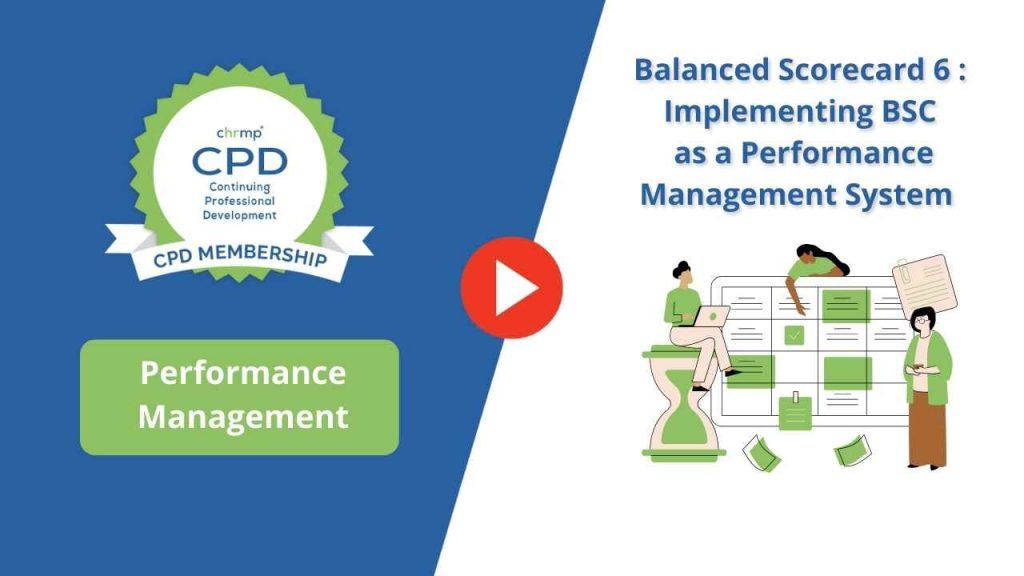 chrmp®
CPD
Continuing Professional Development
CPD MEMBERSHIP

Performance Management

Balanced Scorecard 6 : Implementing BSC as a Performance Management System